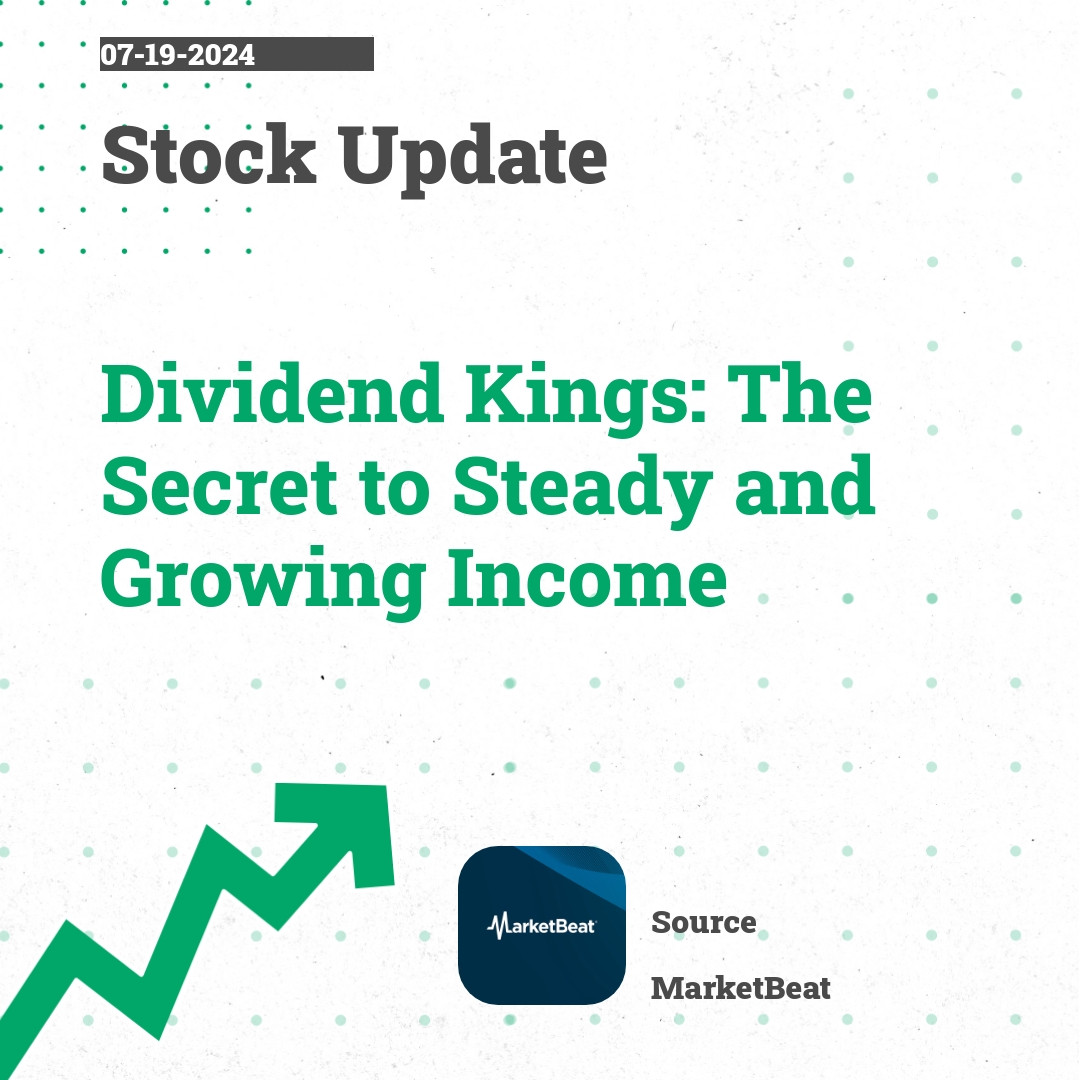 07-19-2024

Stock Update

Dividend Kings: The Secret to Steady and Growing Income

MarketBeat

Source

MarketBeat